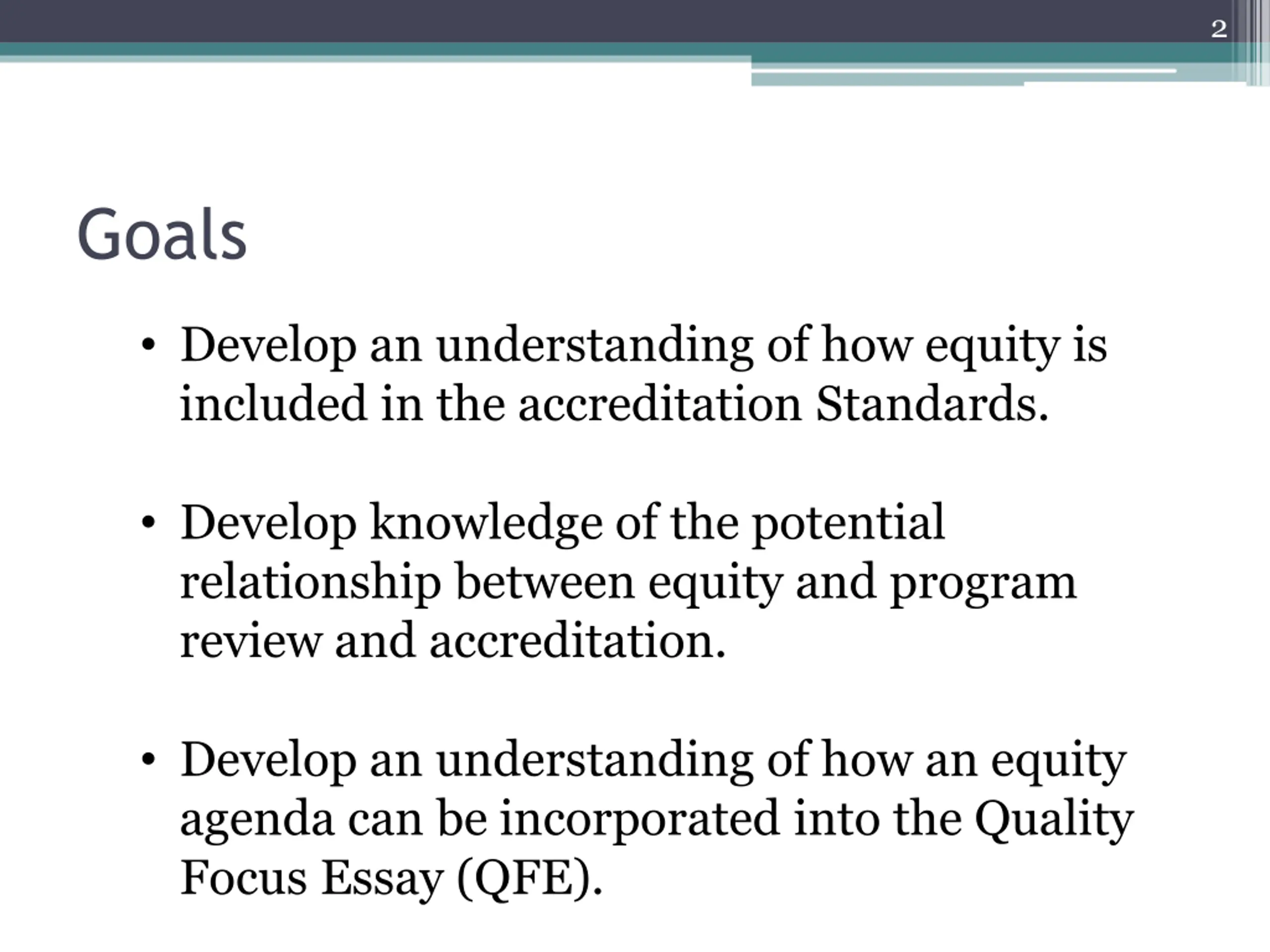 2

Goals

• Develop an understanding of how equity is included in the accreditation Standards.

• Develop knowledge of the potential relationship between equity and program review and accreditation.

• Develop an understanding of how an equity agenda can be incorporated into the Quality Focus Essay (QFE).